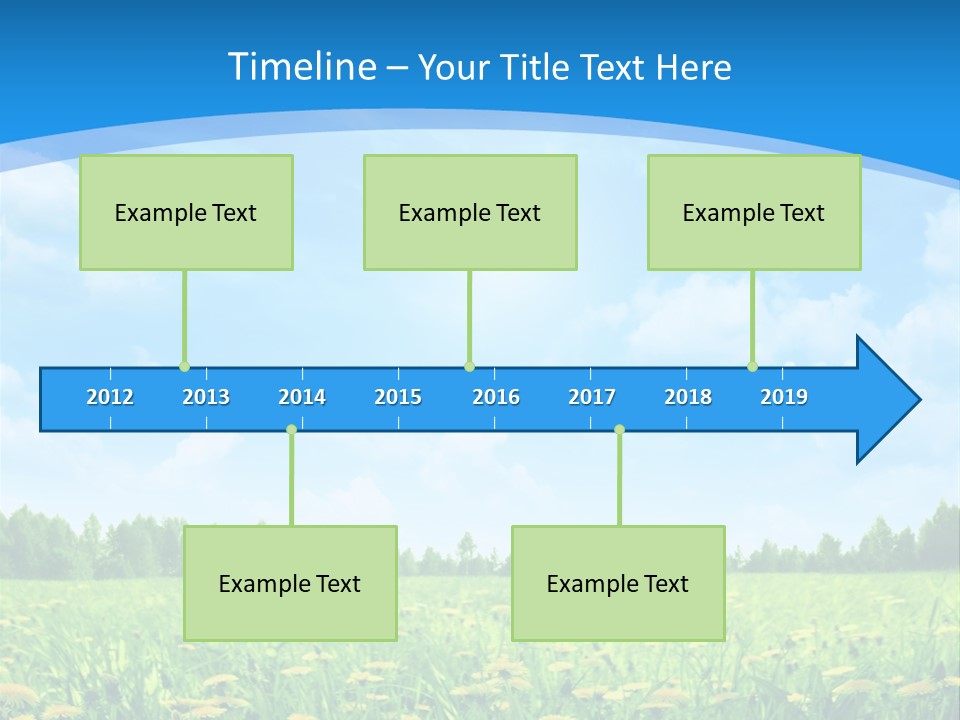 Timeline – Your Title Text Here

Example Text

Example Text

Example Text

2012 2013 2014 2015 2016 2017 2018 2019

Example Text

Example Text